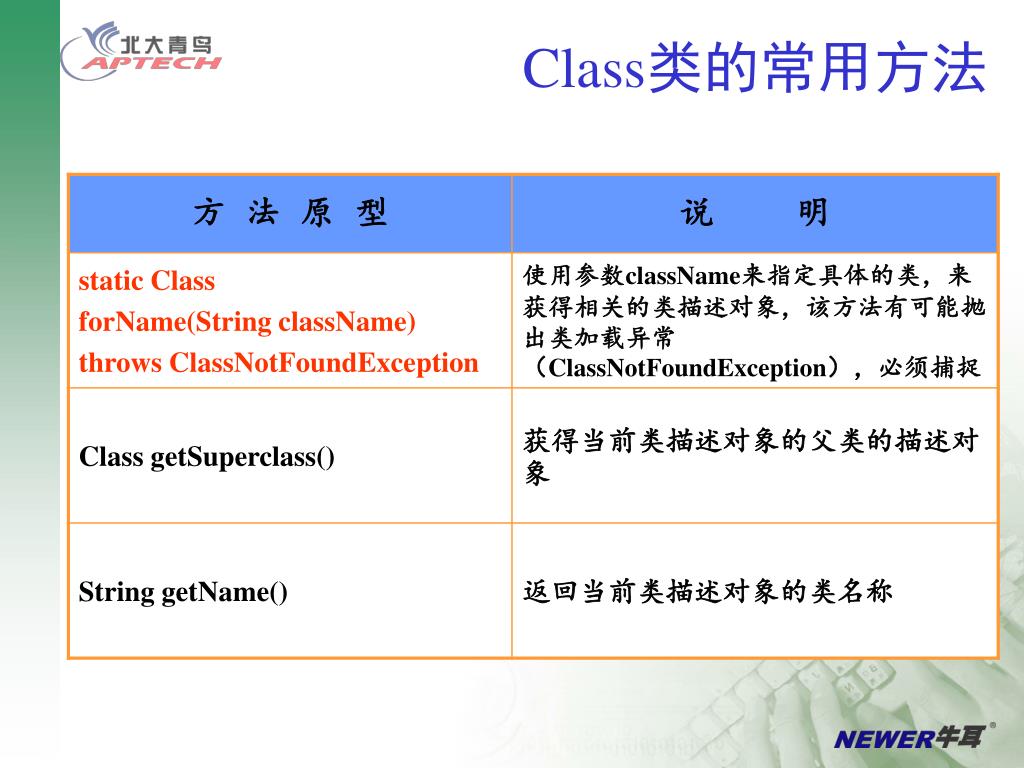 北大青鸟
APTECH

Class类的常用方法

| 方 法 原 型 | 说 明 |
|---|---|
| static Class forName(String className) throws ClassNotFoundException | 使用参数className来指定具体的类，来获得相关的类描述对象，该方法有可能抛出类加载异常（ClassNotFoundException），必须捕捉 |
| Class getSuperclass() | 获得当前类描述对象的父类的描述对象 |
| String getName() | 返回当前类描述对象的类名称 |

NEWER牛耳®